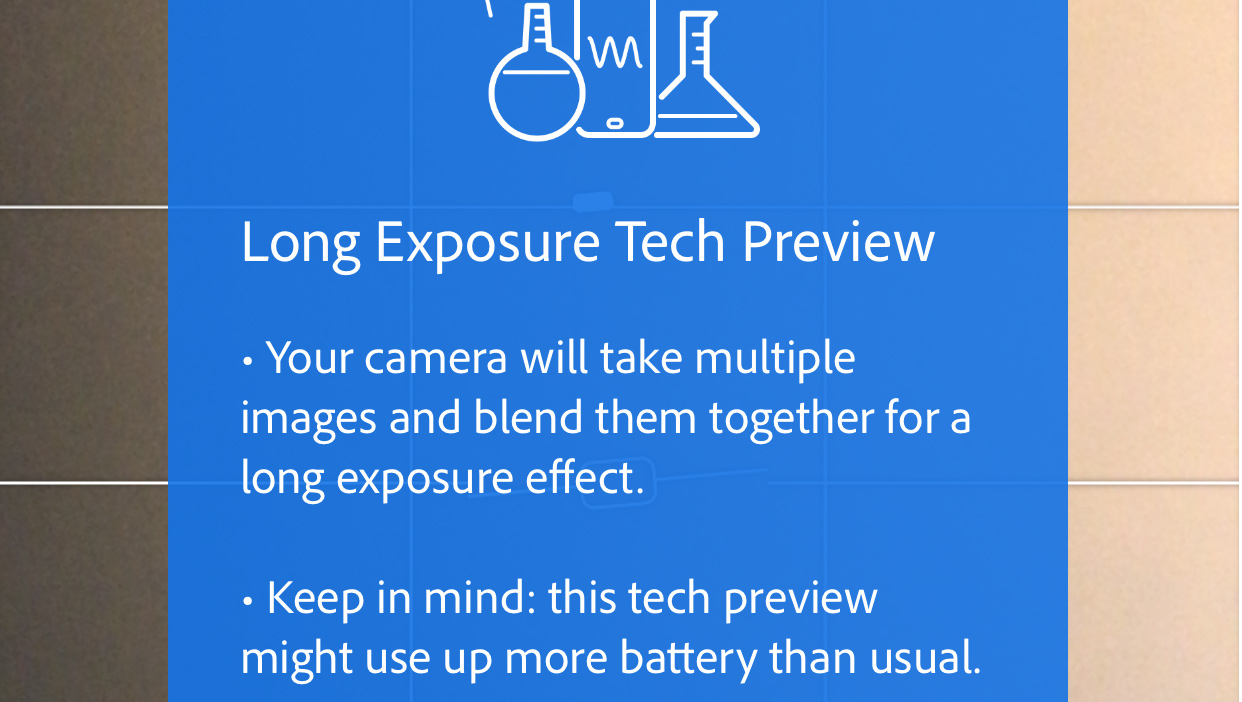 Long Exposure Tech Preview

• Your camera will take multiple images and blend them together for a long exposure effect.

• Keep in mind: this tech preview might use up more battery than usual.